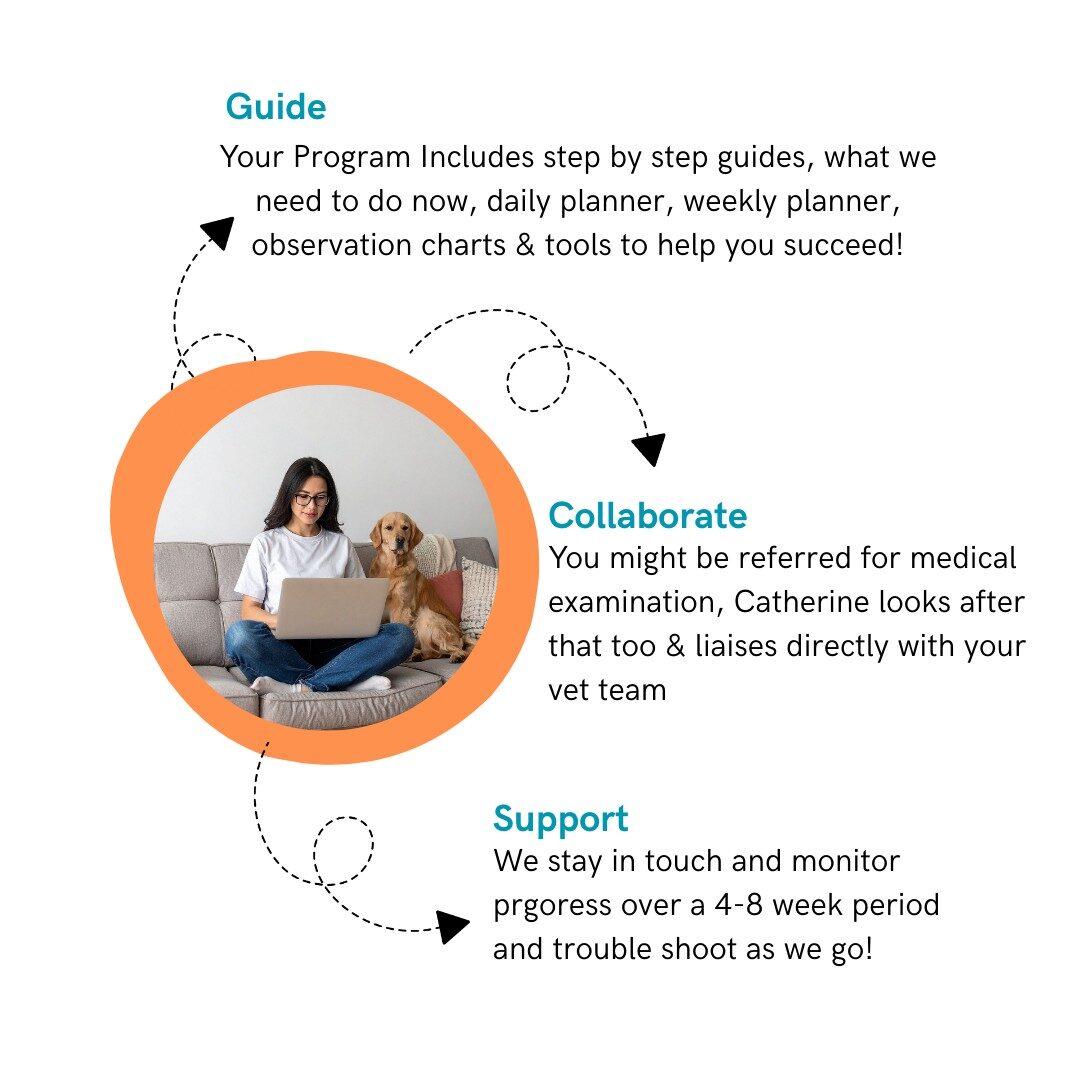 Guide
Your Program Includes step by step guides, what we need to do now, daily planner, weekly planner, observation charts & tools to help you succeed!

Collaborate
You might be referred for medical examination, Catherine looks after that too & liaises directly with your vet team

Support
We stay in touch and monitor prgoress over a 4-8 week period and trouble shoot as we go!